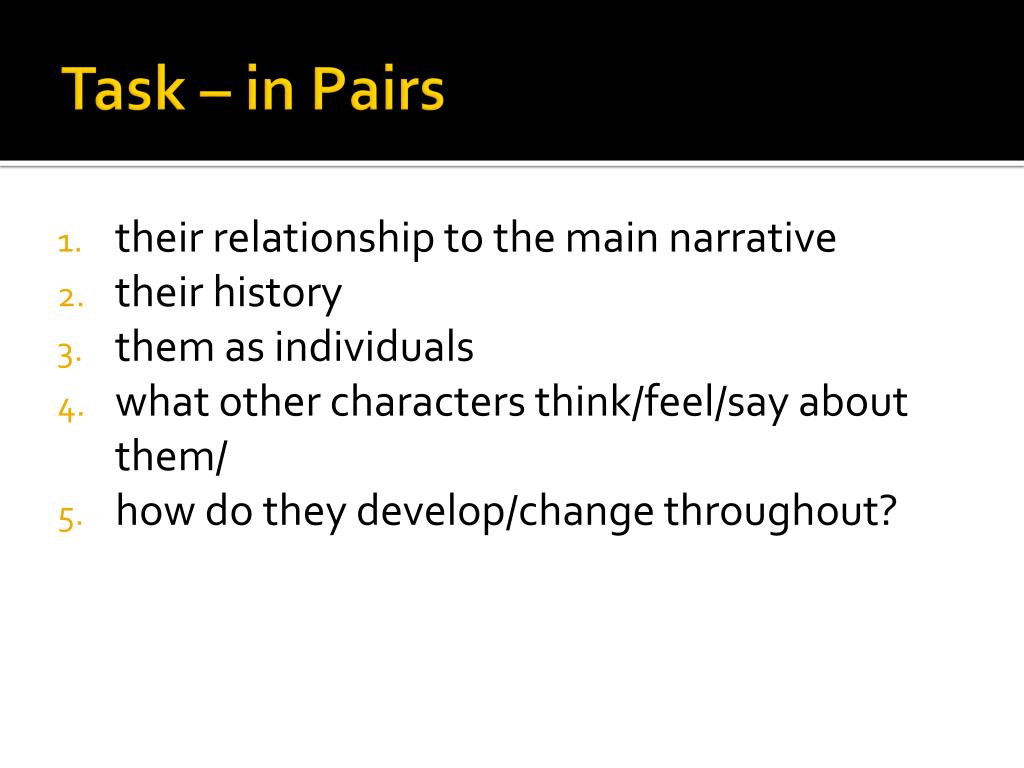 Task – in Pairs

1. their relationship to the main narrative
2. their history
3. them as individuals
4. what other characters think/feel/say about them/
5. how do they develop/change throughout?